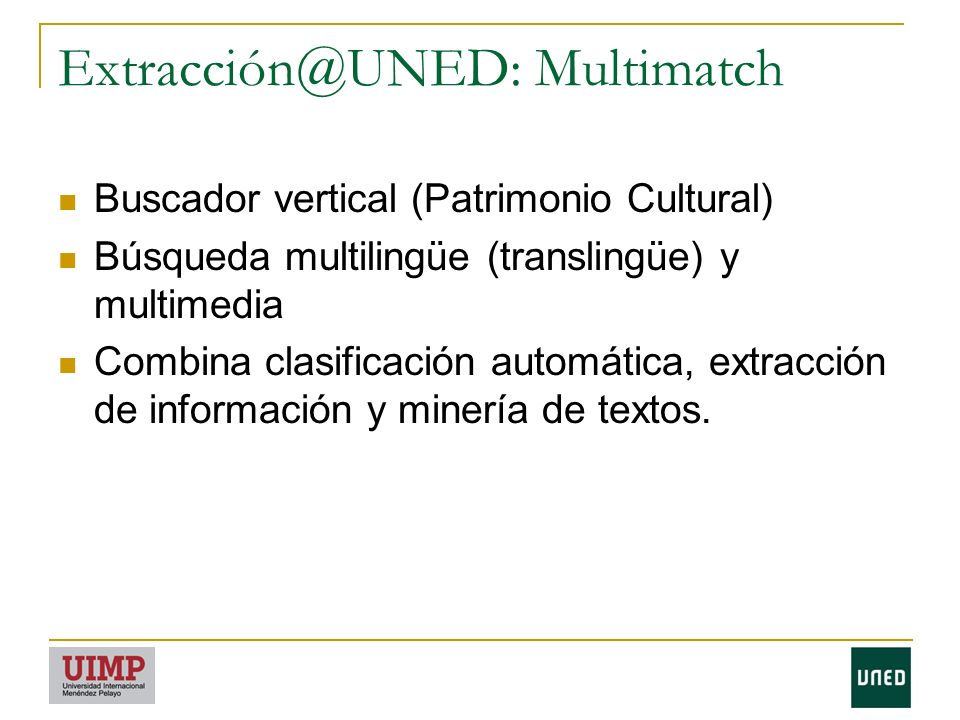 Extracción@UNED: Multimatch

Buscador vertical (Patrimonio Cultural)

Búsqueda multilingüe (translingüe) y multimedia

Combina clasificación automática, extracción de información y minería de textos.

UIMP
Universidad Internacional Menéndez Pelayo

UNED